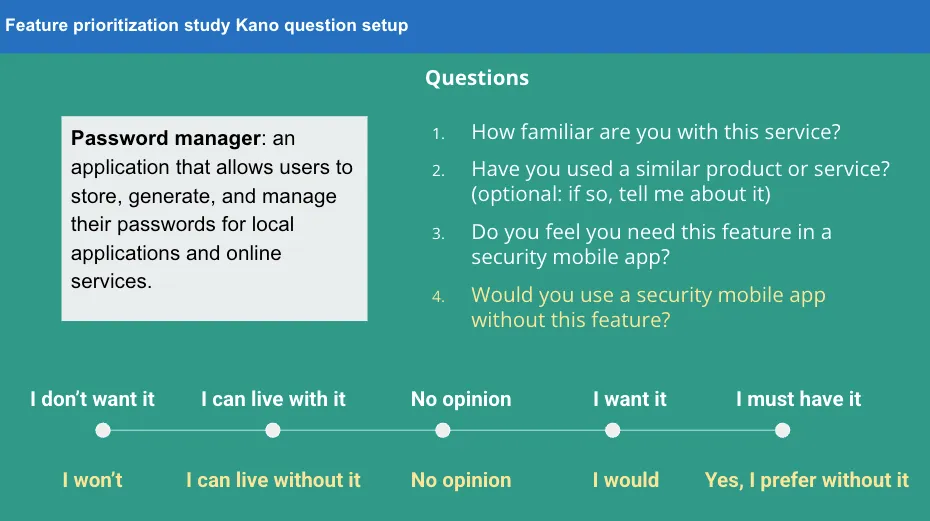 Feature prioritization study Kano question setup

Password manager: an application that allows users to store, generate, and manage their passwords for local applications and online services.

Questions

1. How familiar are you with this service?
2. Have you used a similar product or service? (optional: if so, tell me about it)
3. Do you feel you need this feature in a security mobile app?
4. Would you use a security mobile app without this feature?

I don't want it
I can live with it
No opinion
I want it
I must have it

I won't
I can live without it
No opinion
I would
Yes, I prefer without it